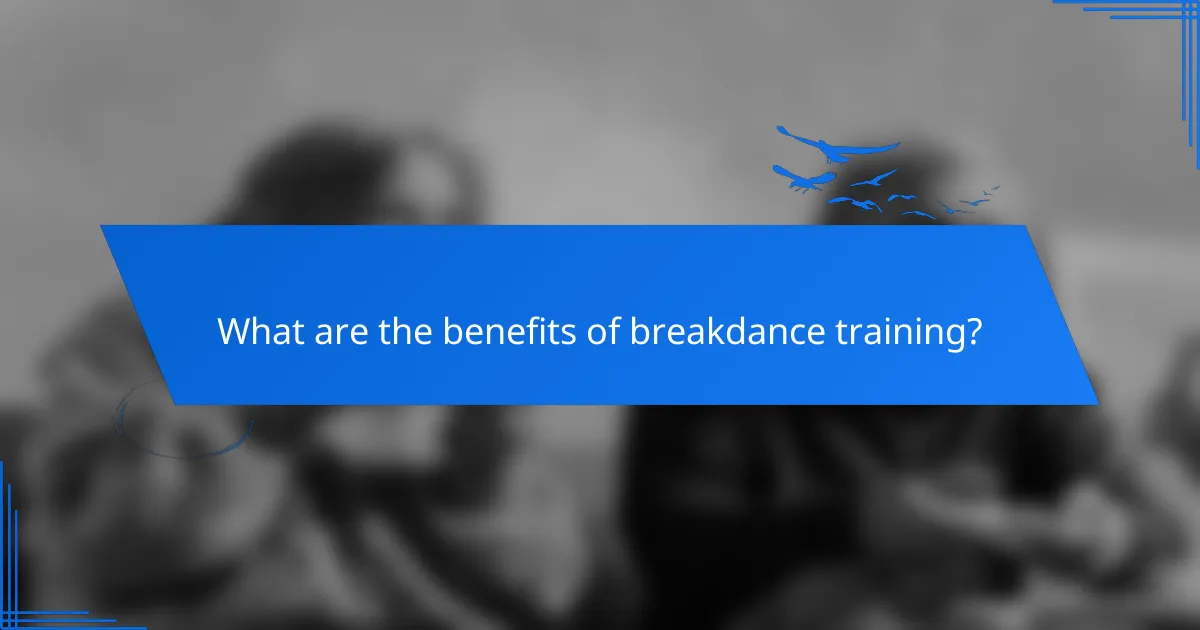 What are the benefits of breakdance training?